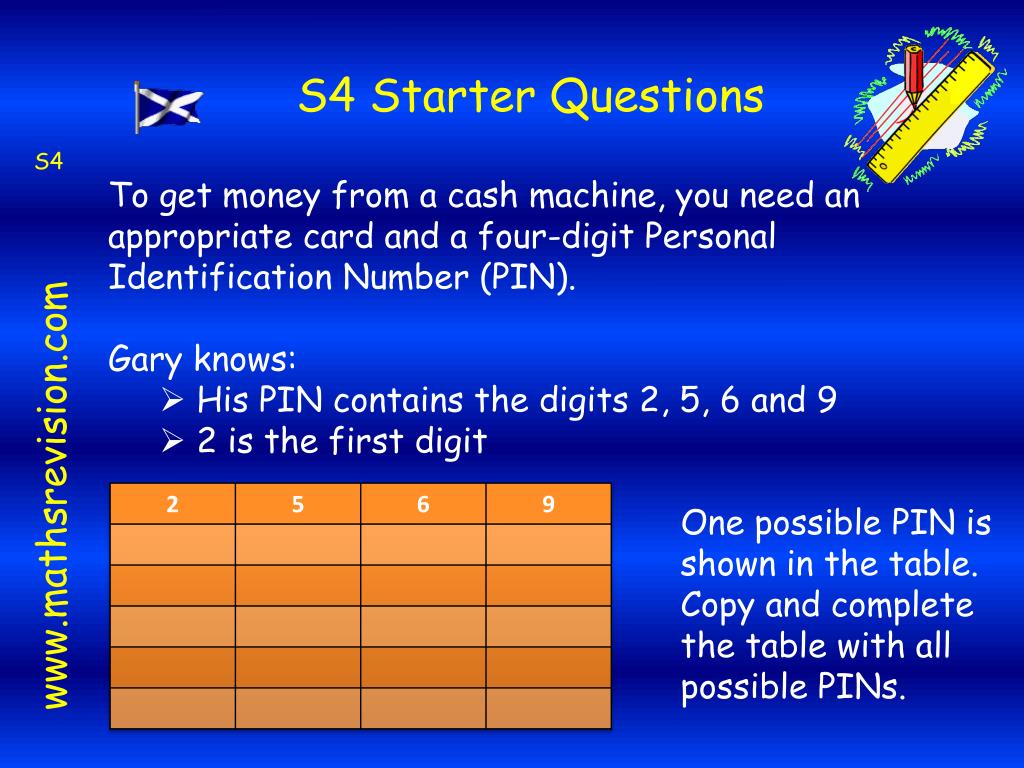 S4 Starter Questions

S4

www.mathsrevision.com

To get money from a cash machine, you need an appropriate card and a four-digit Personal Identification Number (PIN).

Gary knows:
➢ His PIN contains the digits 2, 5, 6 and 9
➢ 2 is the first digit

| 2 | 5 | 6 | 9 |
|---|---|---|---|
| | | | |
| | | | |
| | | | |
| | | | |
| | | | |

One possible PIN is shown in the table. Copy and complete the table with all possible PINs.